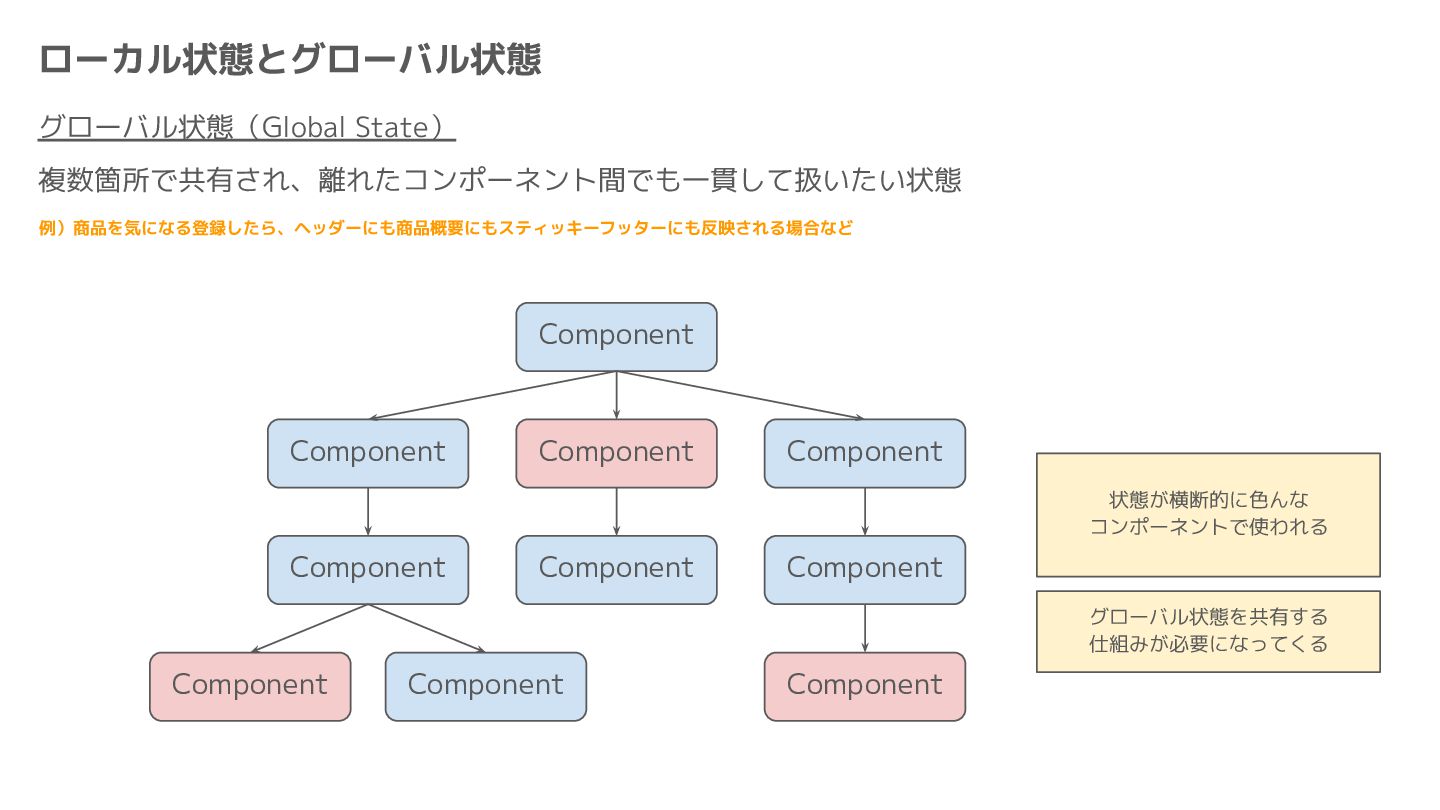 ローカル状態とグローバル状態

グローバル状態（Global State）

複数箇所で共有され、離れたコンポーネント間でも一貫して扱いたい状態

例）商品を気になる登録したら、ヘッダーにも商品概要にもスティッキーフッターにも反映される場合など

Component

Component

Component

Component

Component

Component

Component

Component

Component

Component

状態が横断的に色んな
コンポーネントで使われる

グローバル状態を共有する
仕組みが必要になってくる